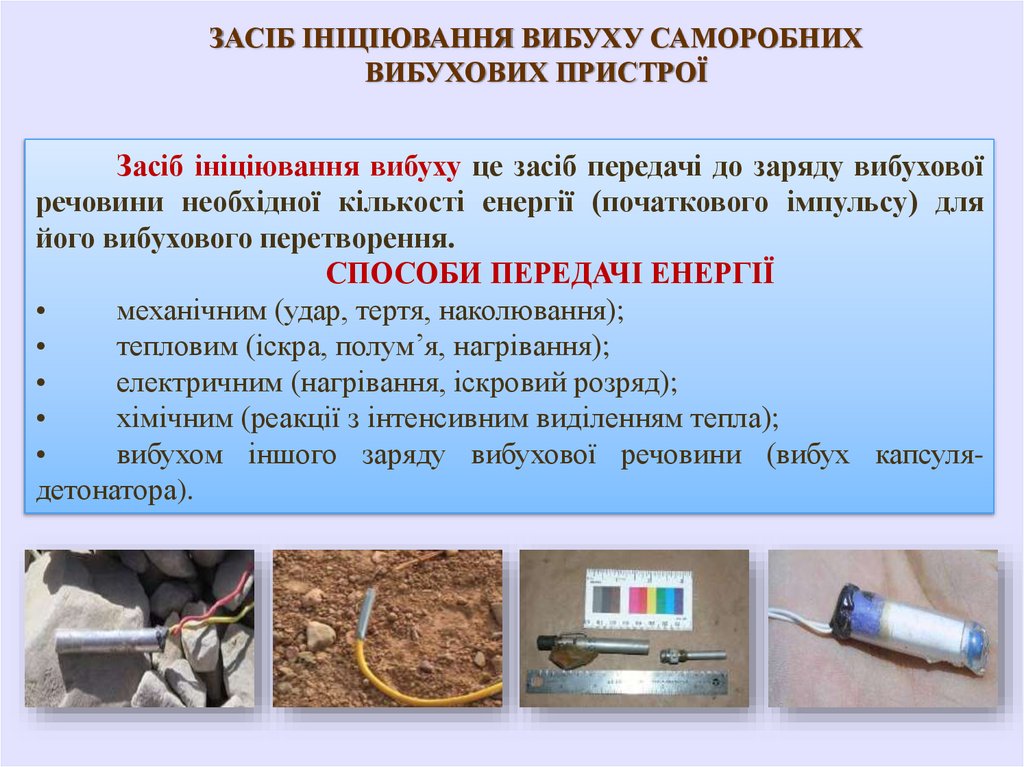 ЗАСІБ ІНІЦІЮВАННЯ ВИБУХУ САМОРОБНИХ ВИБУХОВИХ ПРИСТРОЇ

Засіб ініціювання вибуху це засіб передачі до заряду вибухової речовини необхідної кількості енергії (початкового імпульсу) для його вибухового перетворення.

СПОСОБИ ПЕРЕДАЧІ ЕНЕРГІЇ

• механічним (удар, тертя, наколювання);
• тепловим (іскра, полум’я, нагрівання);
• електричним (нагрівання, іскровий розряд);
• хімічним (реакції з інтенсивним виділенням тепла);
• вибухом іншого заряду вибухової речовини (вибух капсуля-детонатора).